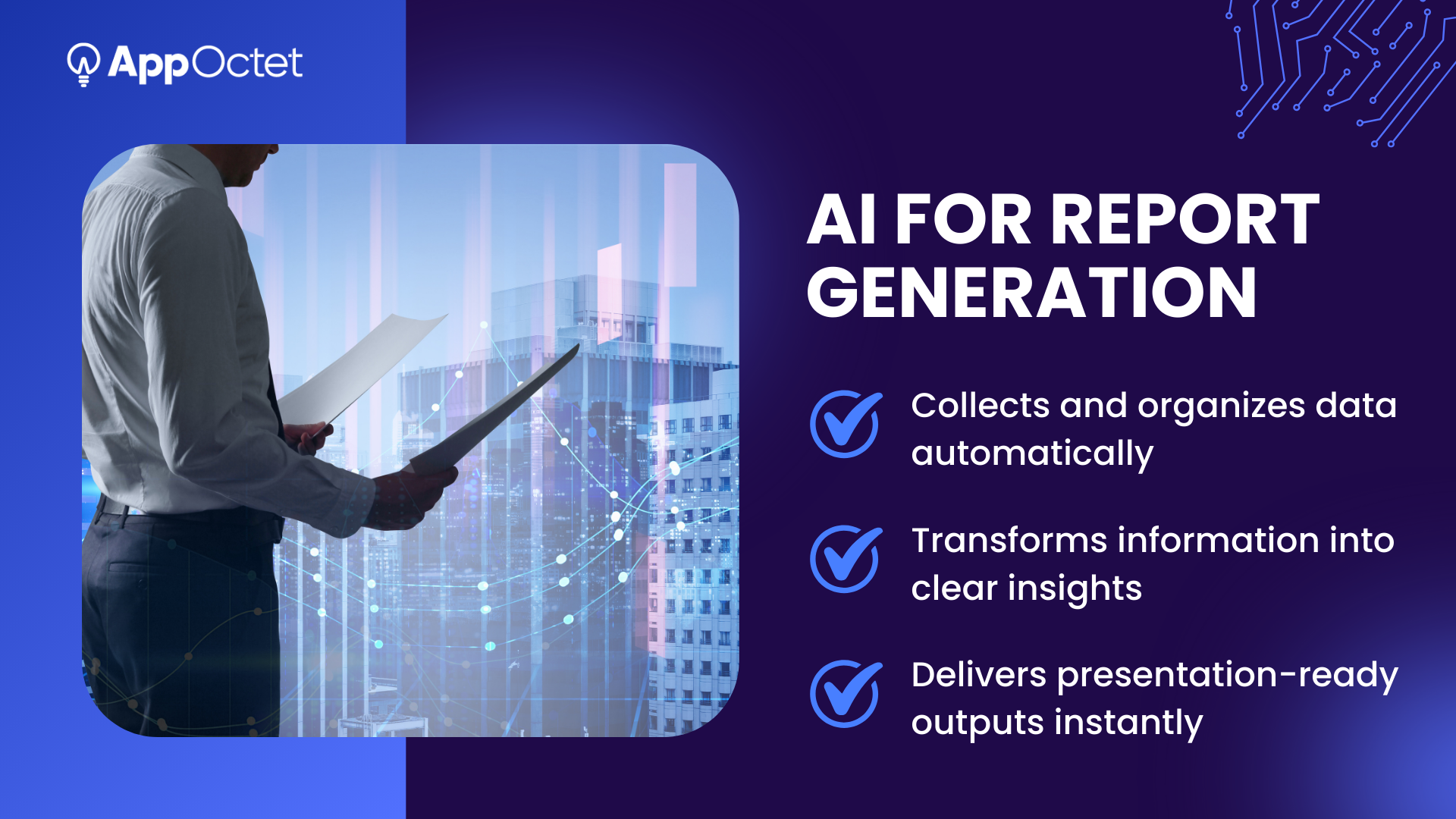 AppOctet

AI FOR REPORT GENERATION

Collects and organizes data automatically

Transforms information into clear insights

Delivers presentation-ready outputs instantly